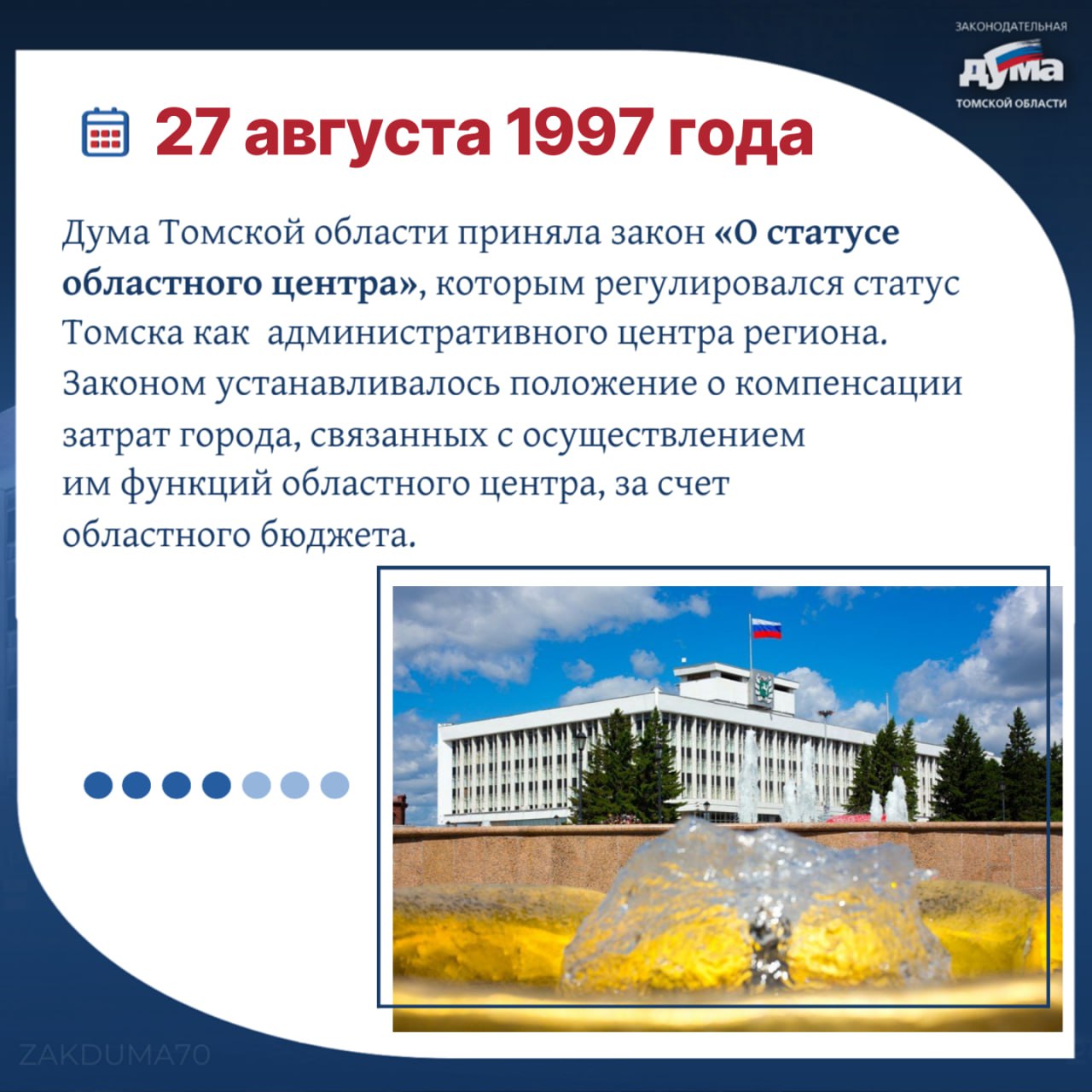 ЗАКОНОДАТЕЛЬНАЯ
ДУМА
ТОМСКОЙ ОБЛАСТИ

27 августа 1997 года

Дума Томской области приняла закон «О статусе областного центра», которым регулировался статус Томска как административного центра региона. Законом устанавливалось положение о компенсации затрат города, связанных с осуществлением им функций областного центра, за счет областного бюджета.

ZAKDUMA70